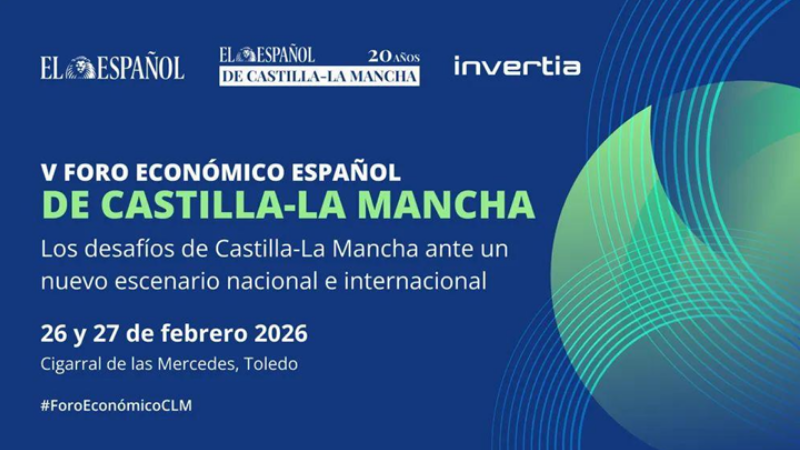 EL ESPAÑOL

EL ESPAÑOL 20 AÑOS
DE CASTILLA-LA MANCHA

invertia

V FORO ECONÓMICO ESPAÑOL
DE CASTILLA-LA MANCHA

Los desafíos de Castilla-La Mancha ante un nuevo escenario nacional e internacional

26 y 27 de febrero 2026
Cigarral de las Mercedes, Toledo

#ForoEconómicoCLM